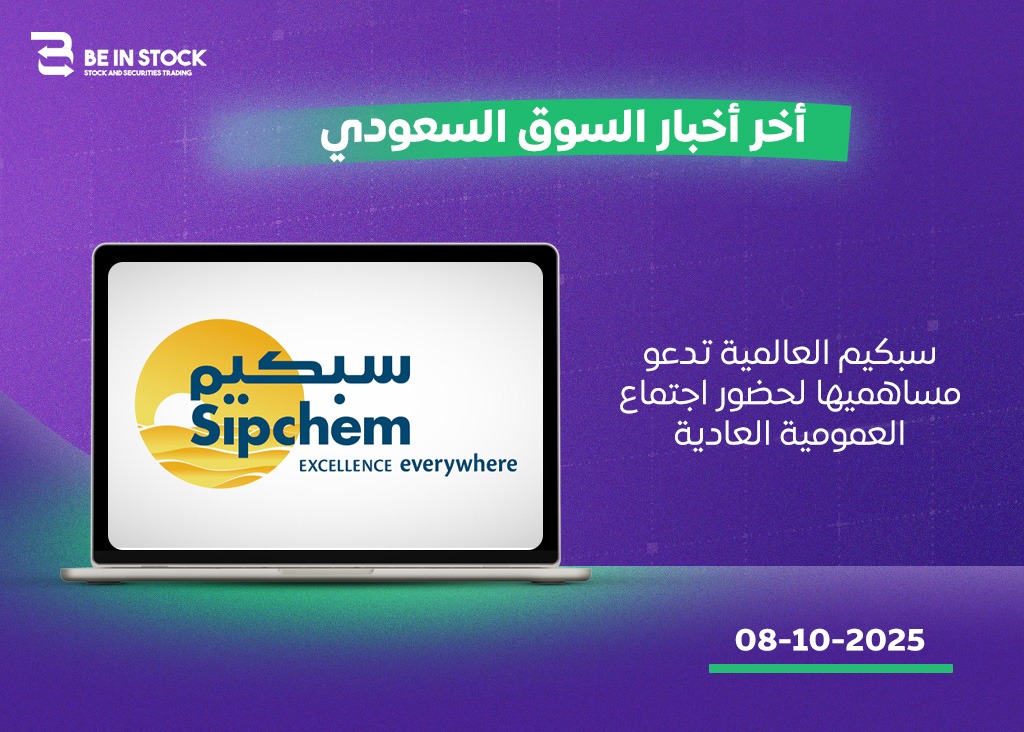 BE IN STOCK
STOCK AND SECURITIES TRADING

أخر أخبار السوق السعودي

سبكيم
Sipchem
EXCELLENCE everywhere

سبكيم العالمية تدعو مساهميها لحضور اجتماع العمومية العادية

08-10-2025